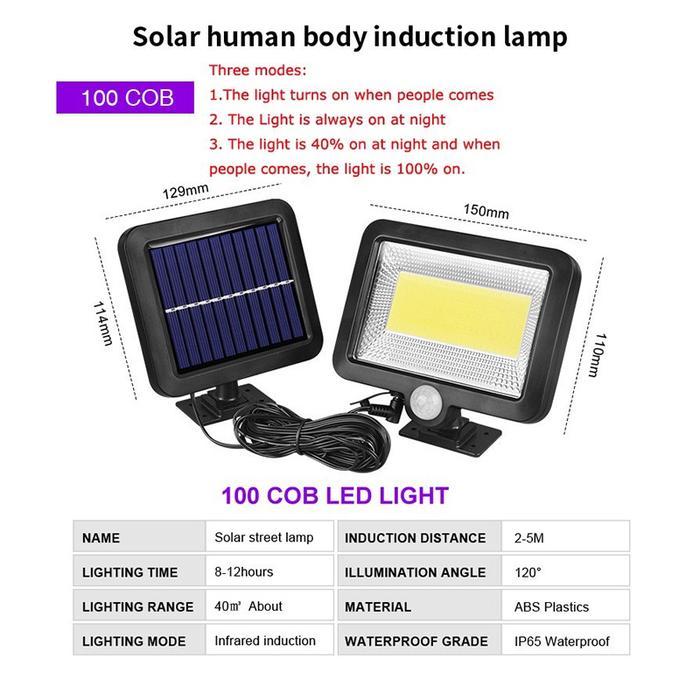 Solar human body induction lamp

100 COB

Three modes:
1.The light turns on when people comes
2. The Light is always on at night
3. The light is 40% on at night and when people comes, the light is 100% on.

129mm

114mm

150mm

110mm

100 COB LED LIGHT

| NAME | Solar street lamp | INDUCTION DISTANCE | 2-5M |
|---|---|---|---|
| LIGHTING TIME | 8-12hours | ILLUMINATION ANGLE | 120° |
| LIGHTING RANGE | 40㎡ About | MATERIAL | ABS Plastics |
| LIGHTING MODE | Infrared induction | WATERPROOF GRADE | IP65 Waterproof |